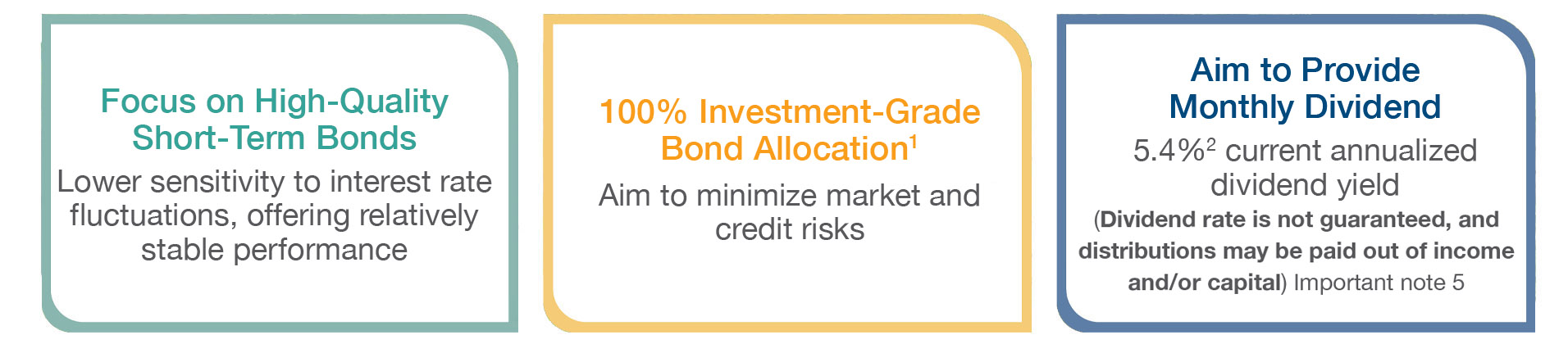 Focus on High-Quality Short-Term Bonds

Lower sensitivity to interest rate fluctuations, offering relatively stable performance

100% Investment-Grade Bond Allocation$^1$

Aim to minimize market and credit risks

Aim to Provide Monthly Dividend

5.4%$^2$ current annualized dividend yield

(Dividend rate is not guaranteed, and distributions may be paid out of income and/or capital) Important note 5